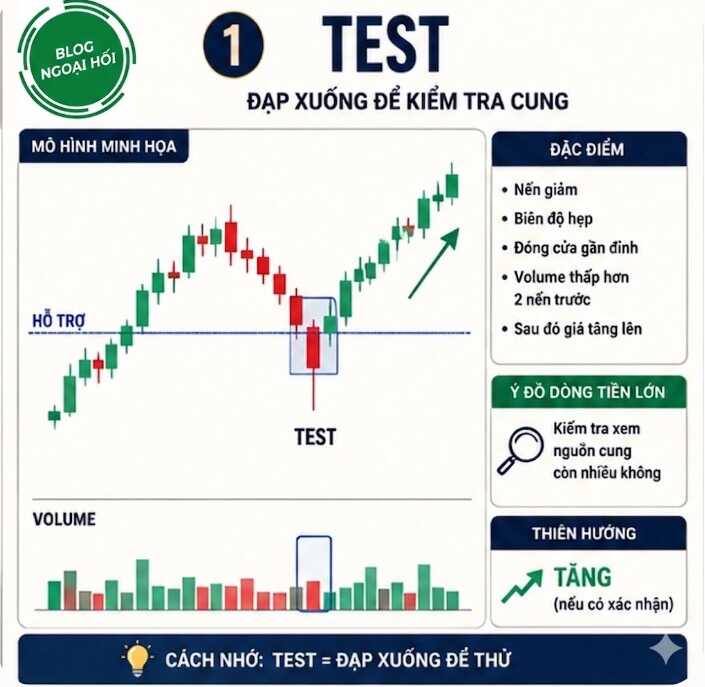 BLOG NGOẠI HỐI

1 TEST

ĐẠP XUỐNG ĐỂ KIỂM TRA CUNG

MÔ HÌNH MINH HỌA

HỖ TRỢ

TEST

VOLUME

ĐẶC ĐIỂM

• Nến giảm
• Biên độ hẹp
• Đóng cửa gần đỉnh
• Volume thấp hơn 2 nến trước
• Sau đó giá tăng lên

Ý ĐỒ DÒNG TIỀN LỚN

Kiểm tra xem nguồn cung còn nhiều không

THIÊN HƯỚNG

TĂNG
(nếu có xác nhận)

CÁCH NHỚ: TEST = ĐẠP XUỐNG ĐỂ THỬ